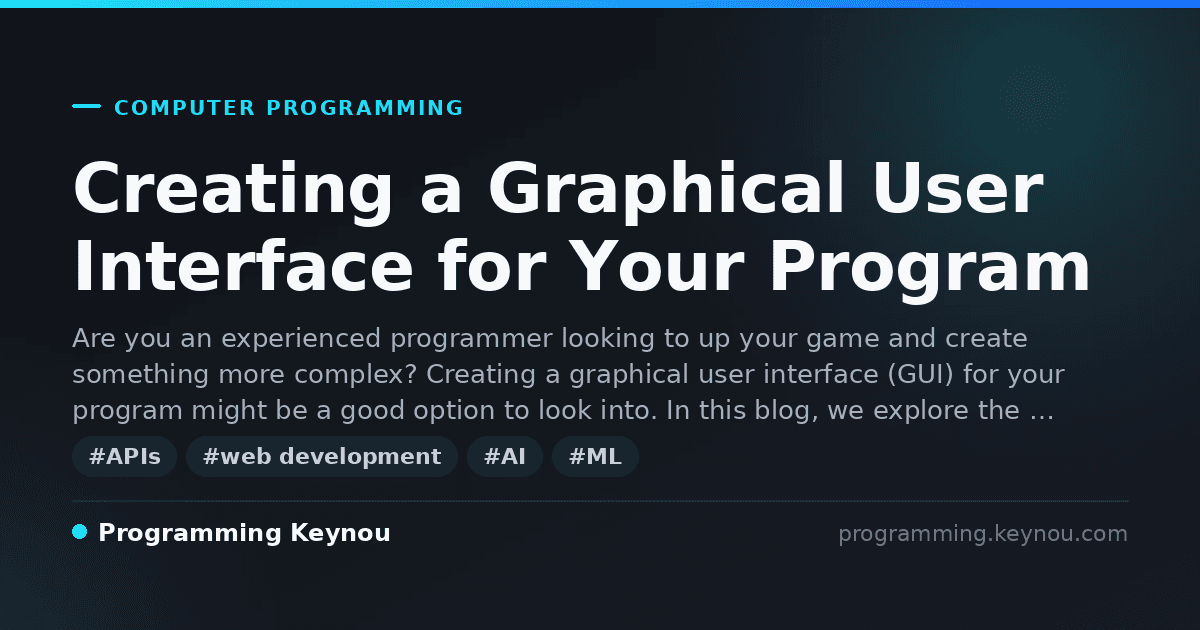 COMPUTER PROGRAMMING

Creating a Graphical User Interface for Your Program

Are you an experienced programmer looking to up your game and create something more complex? Creating a graphical user interface (GUI) for your program might be a good option to look into. In this blog, we explore the …

#APIs #web development #AI #ML

Programming Keynou

programming.keynou.com